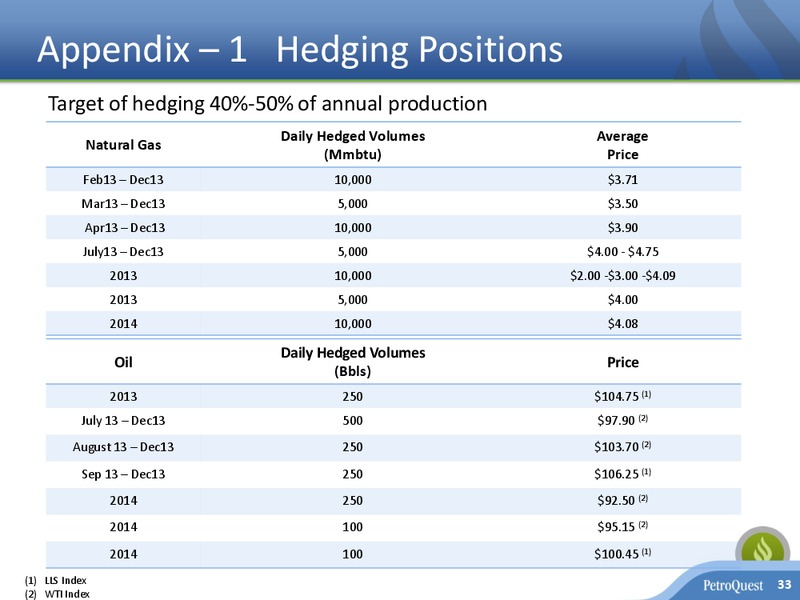 Appendix – 1 Hedging Positions

Target of hedging 40%-50% of annual production

| Natural Gas | Daily Hedged Volumes (Mmbtu) | Average Price |
|---|---|---|
| Feb13 – Dec13 | 10,000 | \$3.71 |
| Mar13 – Dec13 | 5,000 | \$3.50 |
| Apr13 – Dec13 | 10,000 | \$3.90 |
| July13 – Dec13 | 5,000 | \$4.00 - \$4.75 |
| 2013 | 10,000 | \$2.00 -\$3.00 -\$4.09 |
| 2013 | 5,000 | \$4.00 |
| 2014 | 10,000 | \$4.08 |

| Oil | Daily Hedged Volumes (Bbls) | Price |
|---|---|---|
| 2013 | 250 | \$104.75 $^{(1)}$ |
| July 13 – Dec13 | 500 | \$97.90 $^{(2)}$ |
| August 13 – Dec13 | 250 | \$103.70 $^{(2)}$ |
| Sep 13 – Dec13 | 250 | \$106.25 $^{(1)}$ |
| 2014 | 250 | \$92.50 $^{(2)}$ |
| 2014 | 100 | \$95.15 $^{(2)}$ |
| 2014 | 100 | \$100.45 $^{(1)}$ |

(1) LLS Index
(2) WTI Index

PetroQuest 33